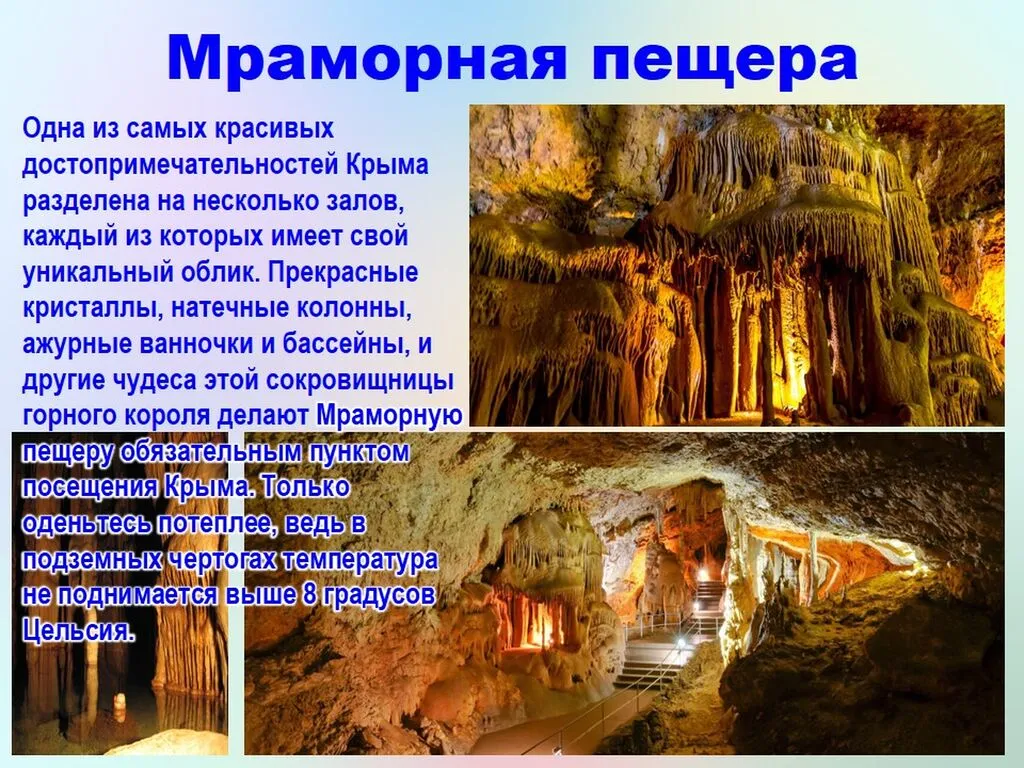 Мраморная пещера

Одна из самых красивых достопримечательностей Крыма разделена на несколько залов, каждый из которых имеет свой уникальный облик. Прекрасные кристаллы, натечные колонны, ажурные ванночки и бассейны, и другие чудеса этой сокровищницы горного короля делают Мраморную пещеру обязательным пунктом посещения Крыма. Только оденьтесь потеплее, ведь в подземных чертогах температура не поднимается выше 8 градусов Цельсия.